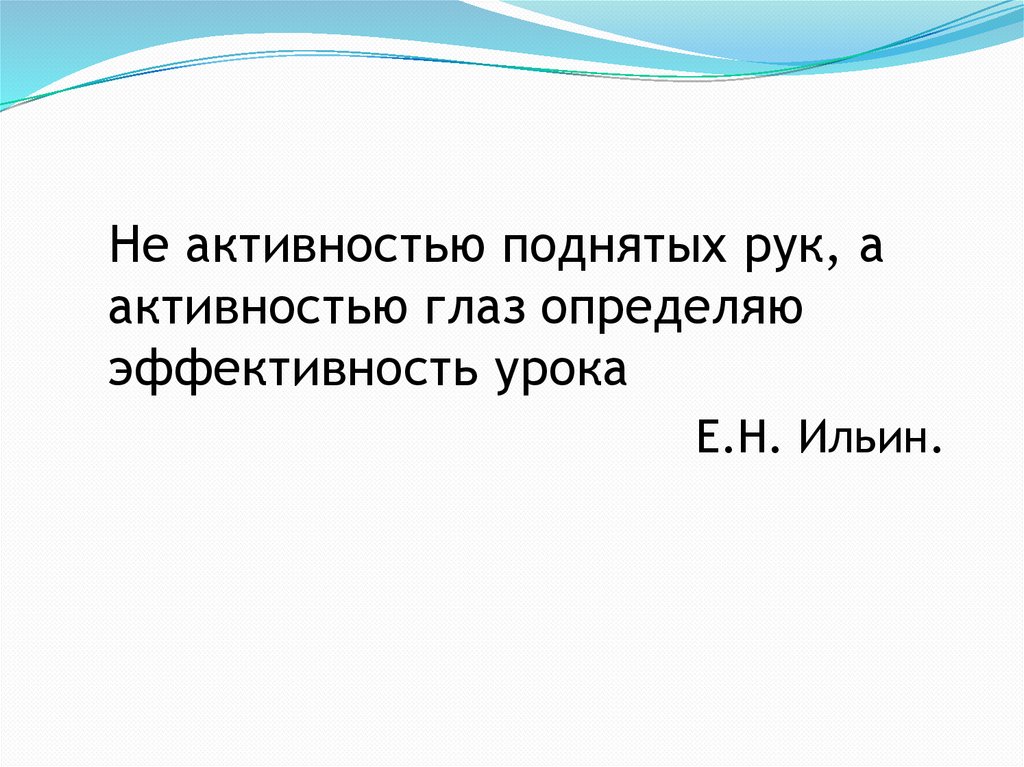 Не активностью поднятых рук, а активностью глаз определяю эффективность урока

Е.Н. Ильин.